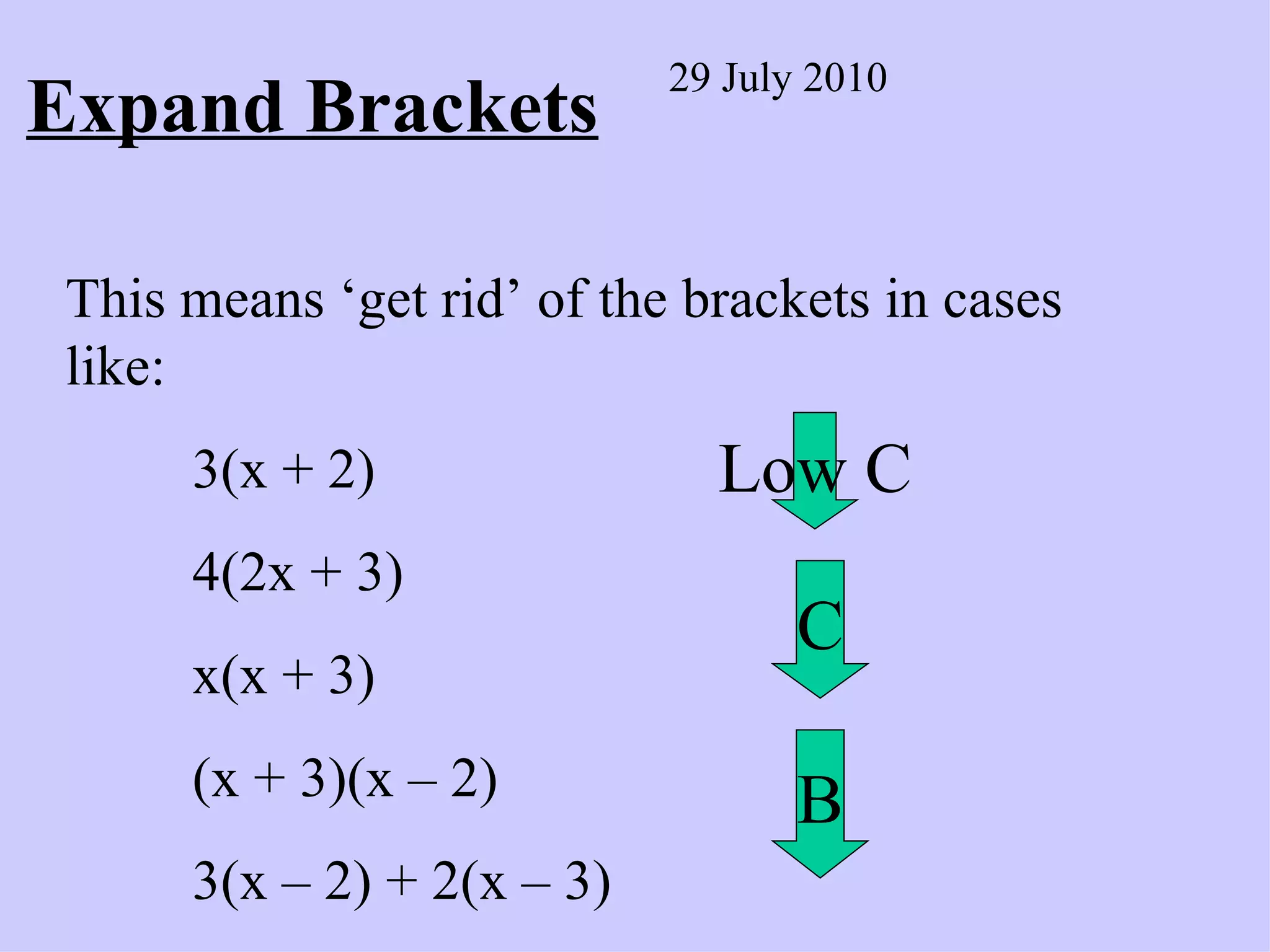 Expand Brackets

29 July 2010

This means ‘get rid’ of the brackets in cases like:

$3(x + 2)$

$4(2x + 3)$

$x(x + 3)$

$(x + 3)(x – 2)$

$3(x – 2) + 2(x – 3)$

Low C

C

B